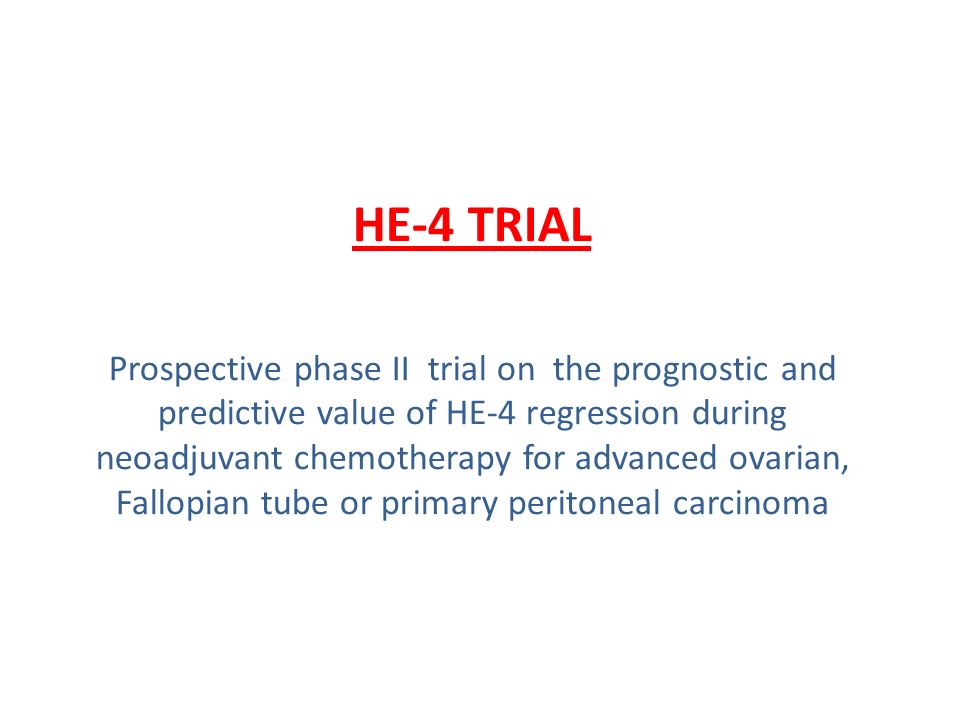 HE-4 TRIAL

Prospective phase II trial on the prognostic and predictive value of HE-4 regression during neoadjuvant chemotherapy for advanced ovarian, Fallopian tube or primary peritoneal carcinoma